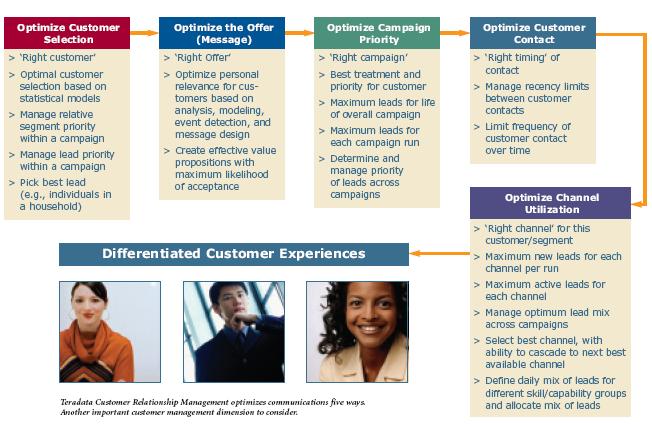 Optimize Customer Selection

> 'Right customer'
> Optimal customer selection based on statistical models
> Manage relative segment priority within a campaign
> Manage lead priority within a campaign
> Pick best lead (e.g., individuals in a household)

Optimize the Offer (Message)

> 'Right Offer'
> Optimize personal relevance for customers based on analysis, modeling, event detection, and message design
> Create effective value propositions with maximum likelihood of acceptance

Optimize Campaign Priority

> 'Right campaign'
> Best treatment and priority for customer
> Maximum leads for life of overall campaign
> Maximum leads for each campaign run
> Determine and manage priority of leads across campaigns

Optimize Customer Contact

> 'Right timing' of contact
> Manage recency limits between customer contacts
> Limit frequency of customer contact over time

Optimize Channel Utilization

> 'Right channel' for this customer/segment
> Maximum new leads for each channel per run
> Maximum active leads for each channel
> Manage optimum lead mix across campaigns
> Select best channel, with ability to cascade to next best available channel
> Define daily mix of leads for different skill/capability groups and allocate mix of leads

Differentiated Customer Experiences

Teradata Customer Relationship Management optimizes communications five ways. Another important customer management dimension to consider.